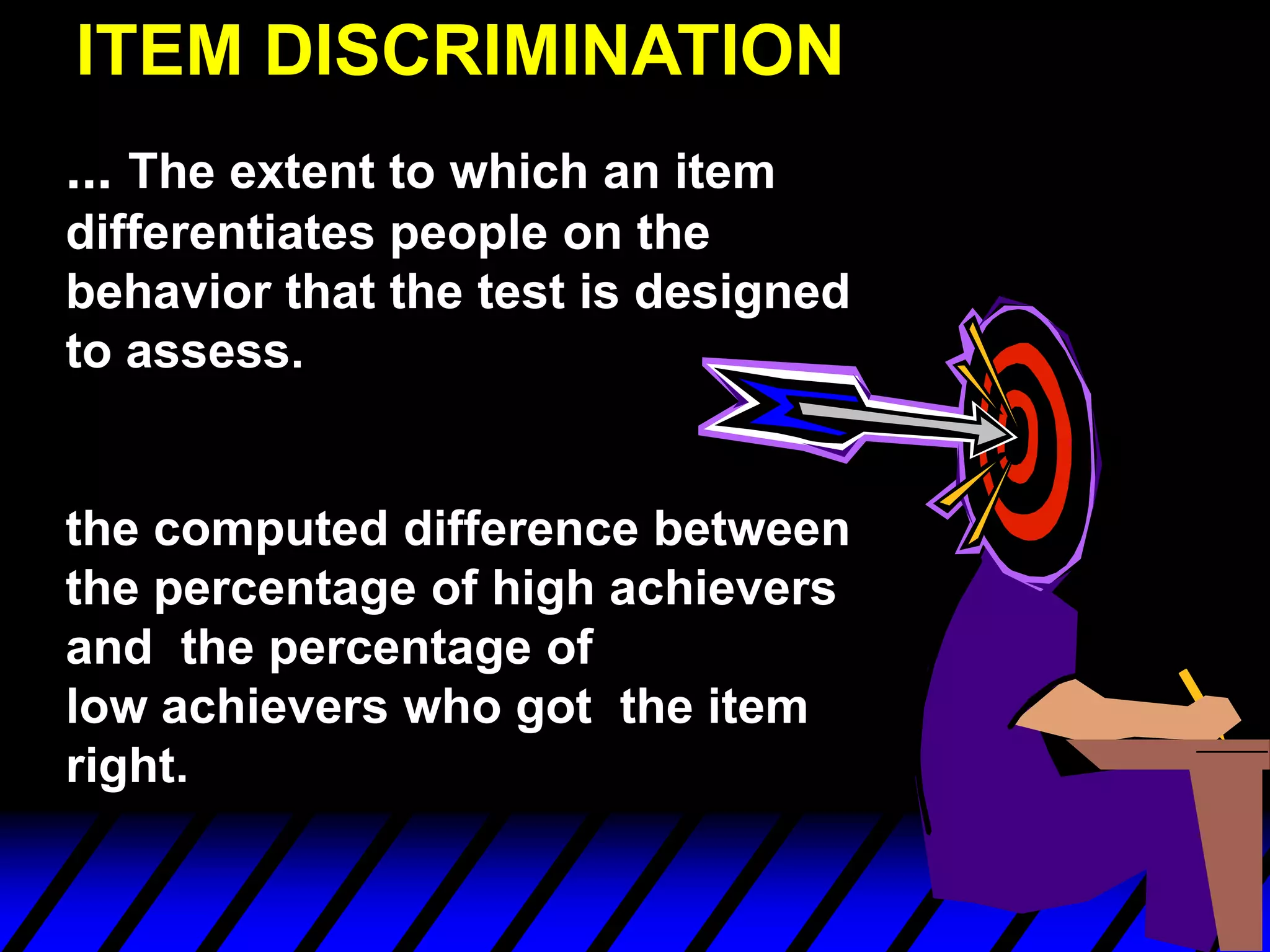 ITEM DISCRIMINATION

... The extent to which an item differentiates people on the behavior that the test is designed to assess.

the computed difference between the percentage of high achievers and the percentage of low achievers who got the item right.